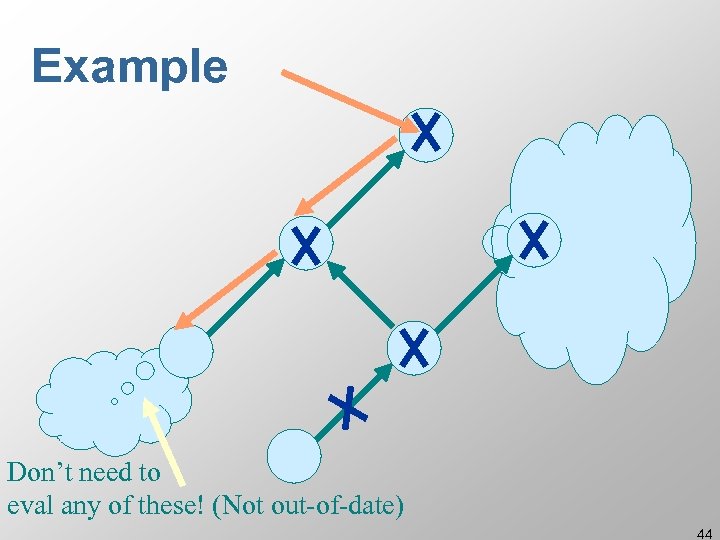 Example

X

X

X

X

X

Don’t need to eval any of these! (Not out-of-date)

44